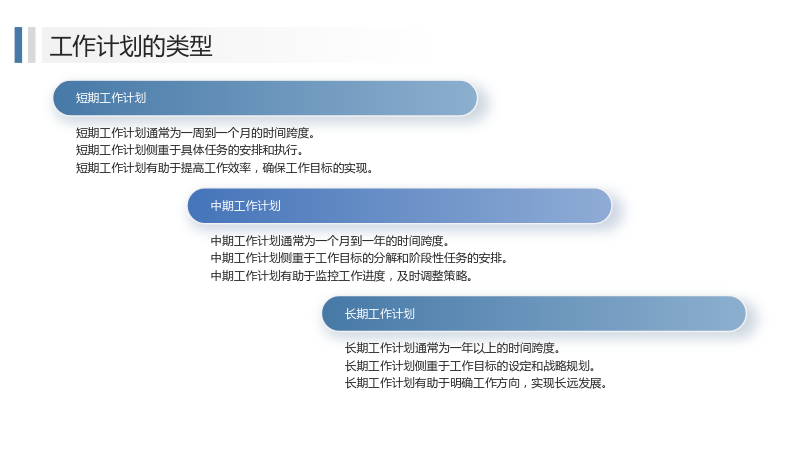 工作计划的类型

短期工作计划

短期工作计划通常为一周到一个月的时间跨度。
短期工作计划侧重于具体任务的安排和执行。
短期工作计划有助于提高工作效率，确保工作目标的实现。

中期工作计划

中期工作计划通常为一个月到一年的时间跨度。
中期工作计划侧重于工作目标的分解和阶段性任务的安排。
中期工作计划有助于监控工作进度，及时调整策略。

长期工作计划

长期工作计划通常为一年以上的时间跨度。
长期工作计划侧重于工作目标的设定和战略规划。
长期工作计划有助于明确工作方向，实现长远发展。